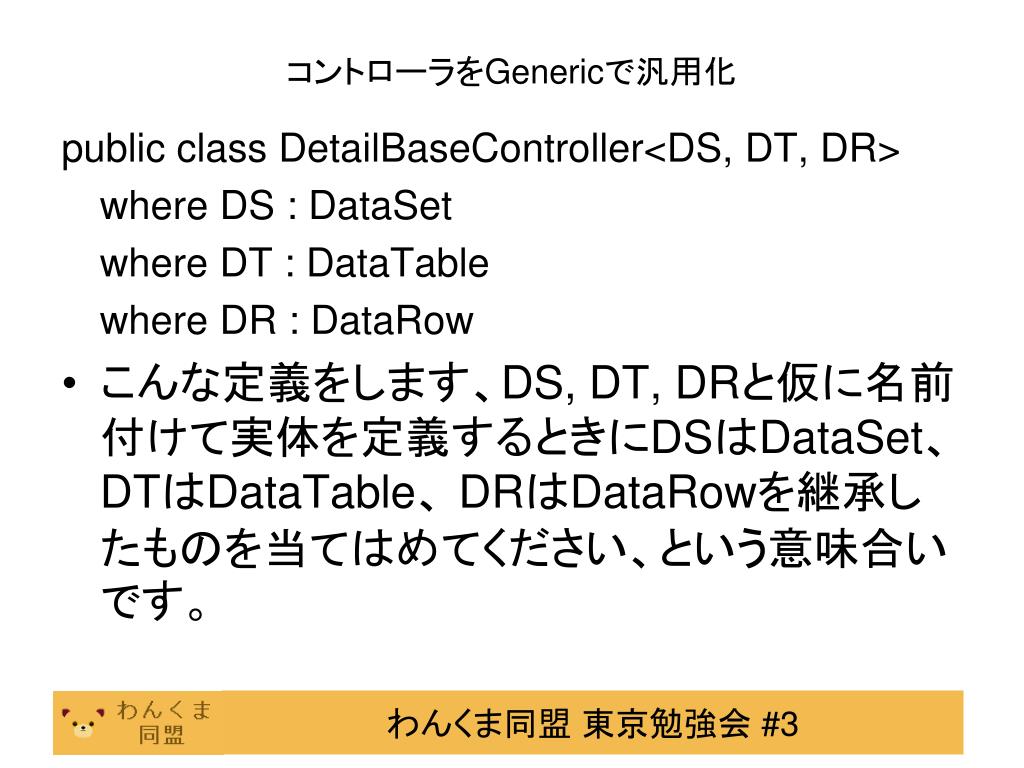 コントローラをGenericで汎用化

public class DetailBaseController<DS, DT, DR>
where DS : DataSet
where DT : DataTable
where DR : DataRow

• こんな定義をします、DS, DT, DRと仮に名前付けて実体を定義するときにDSはDataSet、DTはDataTable、DRはDataRowを継承したものを当てはめてください、という意味合いです。

わんくま同盟

わんくま同盟 東京勉強会 #3